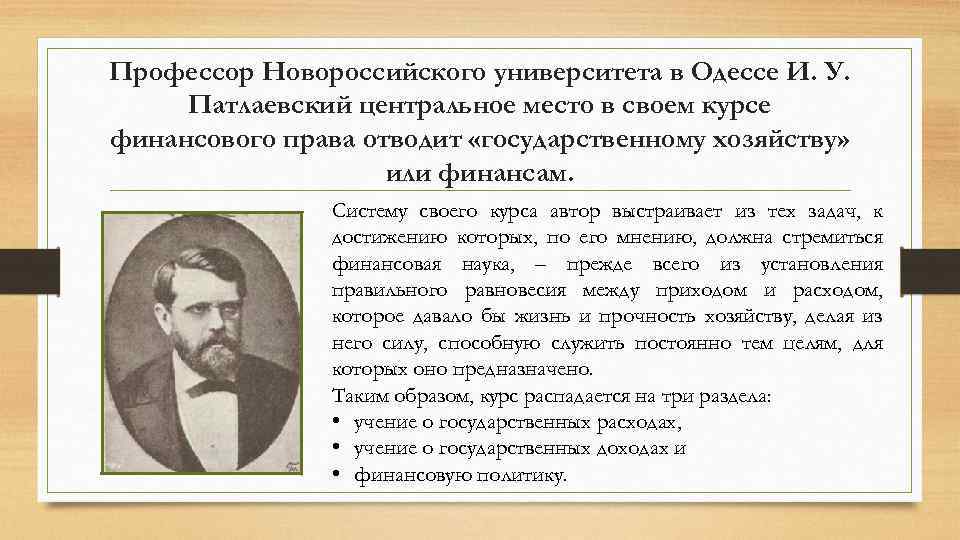 Профессор Новороссийского университета в Одессе И. У. Патлаевский центральное место в своем курсе финансового права отводит «государственному хозяйству» или финансам.

Систему своего курса автор выстраивает из тех задач, к достижению которых, по его мнению, должна стремиться финансовая наука, – прежде всего из установления правильного равновесия между приходом и расходом, которое давало бы жизнь и прочность хозяйству, делая из него силу, способную служить постоянно тем целям, для которых оно предназначено.
Таким образом, курс распадается на три раздела:
• учение о государственных расходах,
• учение о государственных доходах и
• финансовую политику.